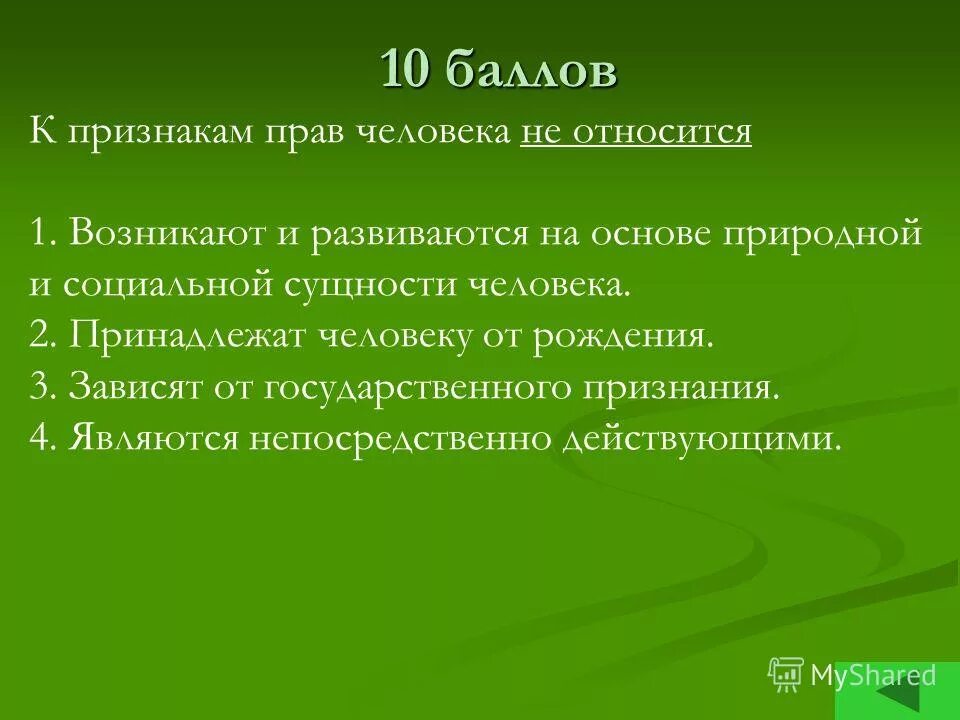 10 баллов

К признакам прав человека не относится

1. Возникают и развиваются на основе природной и социальной сущности человека.
2. Принадлежат человеку от рождения.
3. Зависят от государственного признания.
4. Являются непосредственно действующими.

MyShared